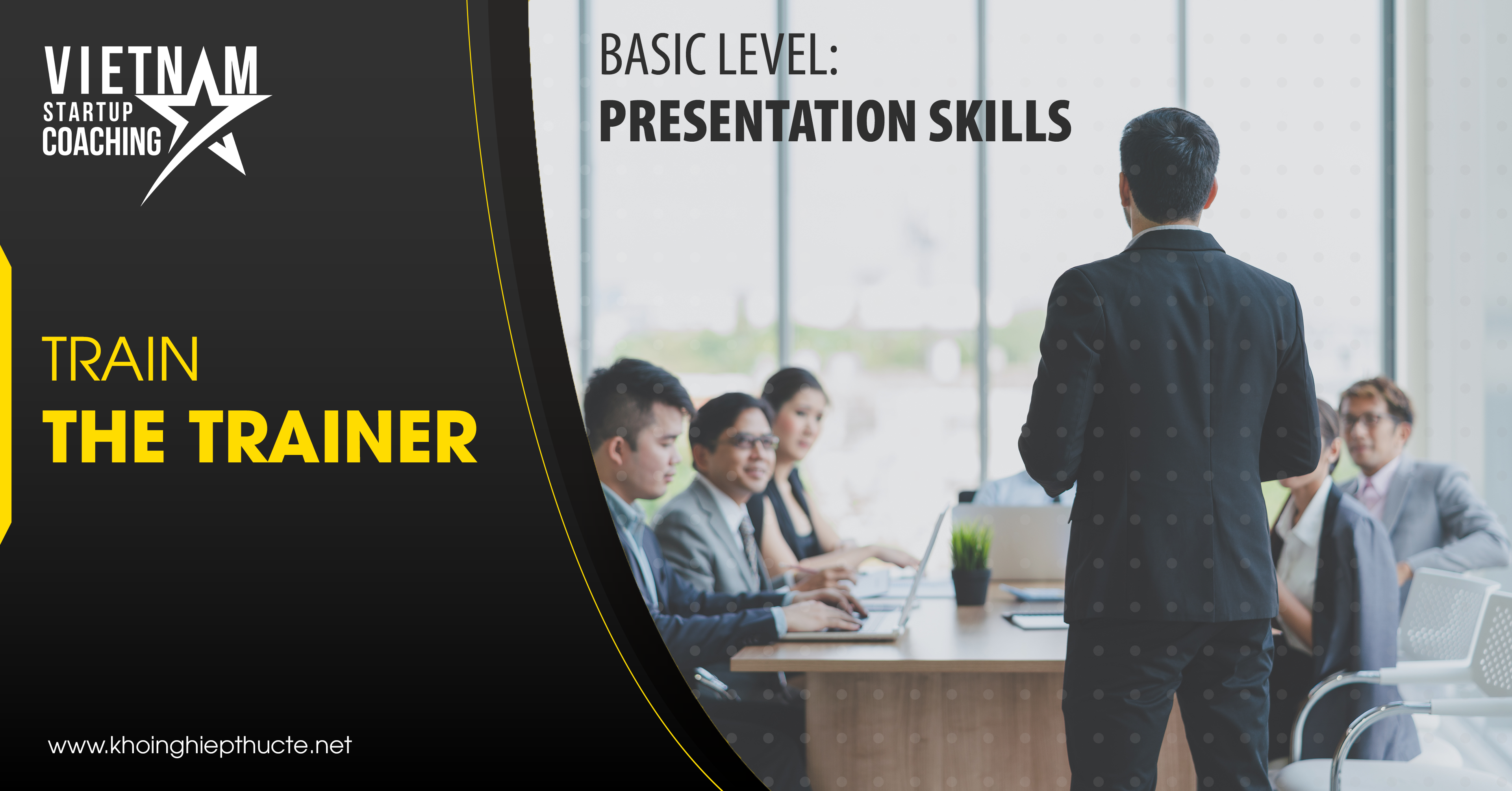 VIETNAM
STARTUP
COACHING

BASIC LEVEL:
PRESENTATION SKILLS

TRAIN
THE TRAINER

www.khoinghiepthucte.net